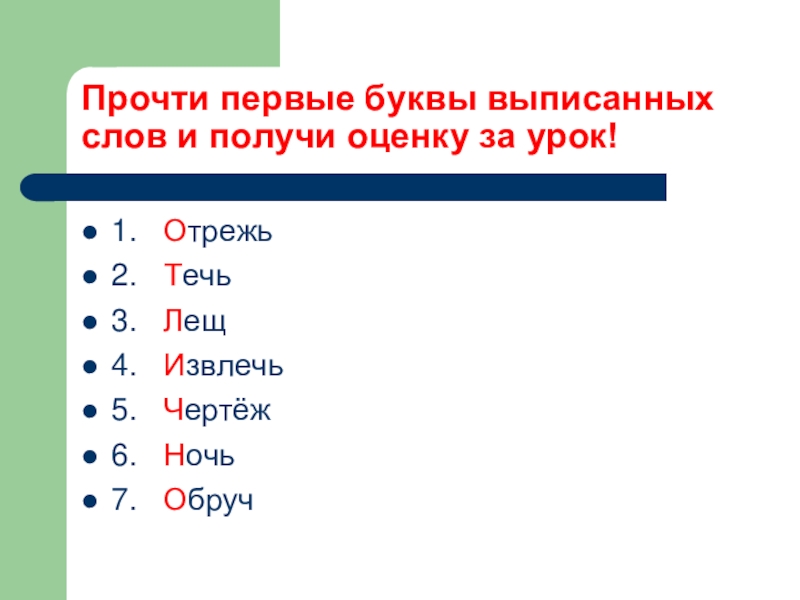 Прочти первые буквы выписанных слов и получи оценку за урок!

- 1. Отрежь
- 2. Течь
- 3. Лещ
- 4. Извлечь
- 5. Чертёж
- 6. Ночь
- 7. Обруч